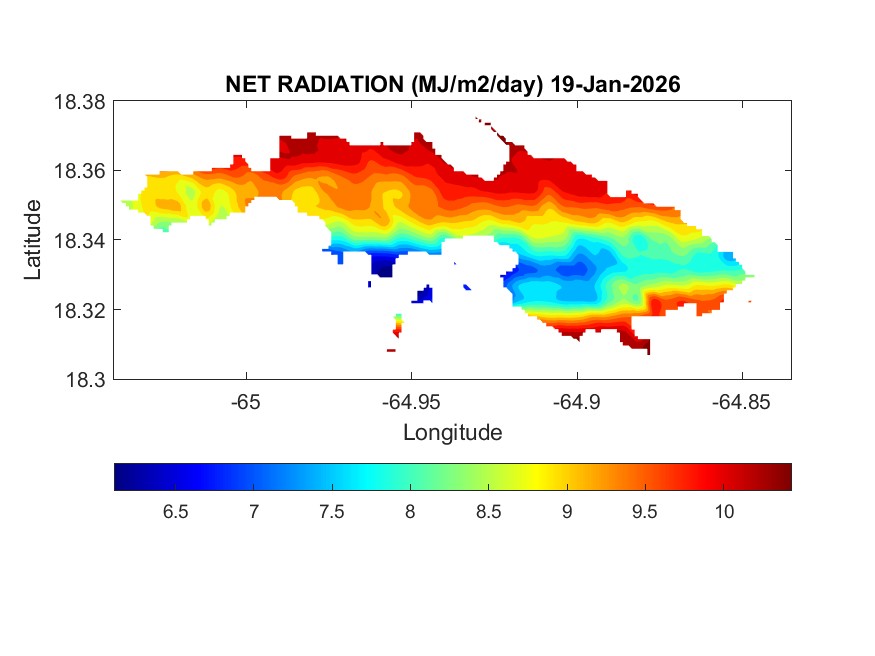 NET RADIATION (MJ/m2/day) 19-Jan-2026

18.38
18.36
18.34
18.32
18.3

Latitude

-65
-64.95
-64.9
-64.85

Longitude

6.5
7
7.5
8
8.5
9
9.5
10